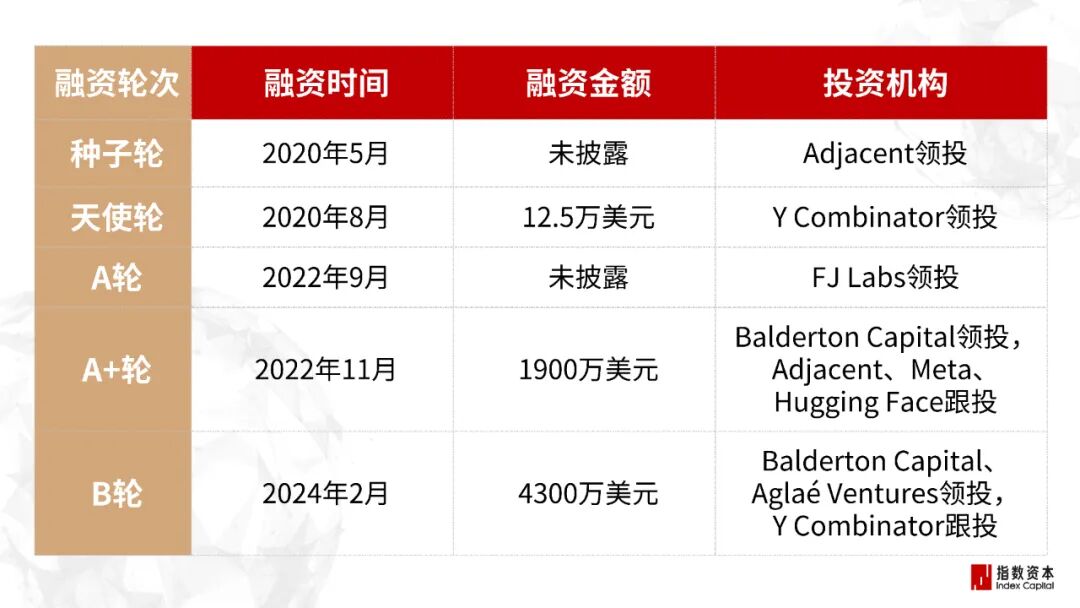 | 融资轮次 | 融资时间 | 融资金额 | 投资机构 |
|---|---|---|---|
| 种子轮 | 2020年5月 | 未披露 | Adjacent领投 |
| 天使轮 | 2020年8月 | 12.5万美元 | Y Combinator领投 |
| A轮 | 2022年9月 | 未披露 | FJ Labs领投 |
| A+轮 | 2022年11月 | 1900万美元 | Balderton Capital领投，Adjacent、Meta、Hugging Face跟投 |
| B轮 | 2024年2月 | 4300万美元 | Balderton Capital、Aglaé Ventures领投，Y Combinator跟投 |

指数资本
Index Capital